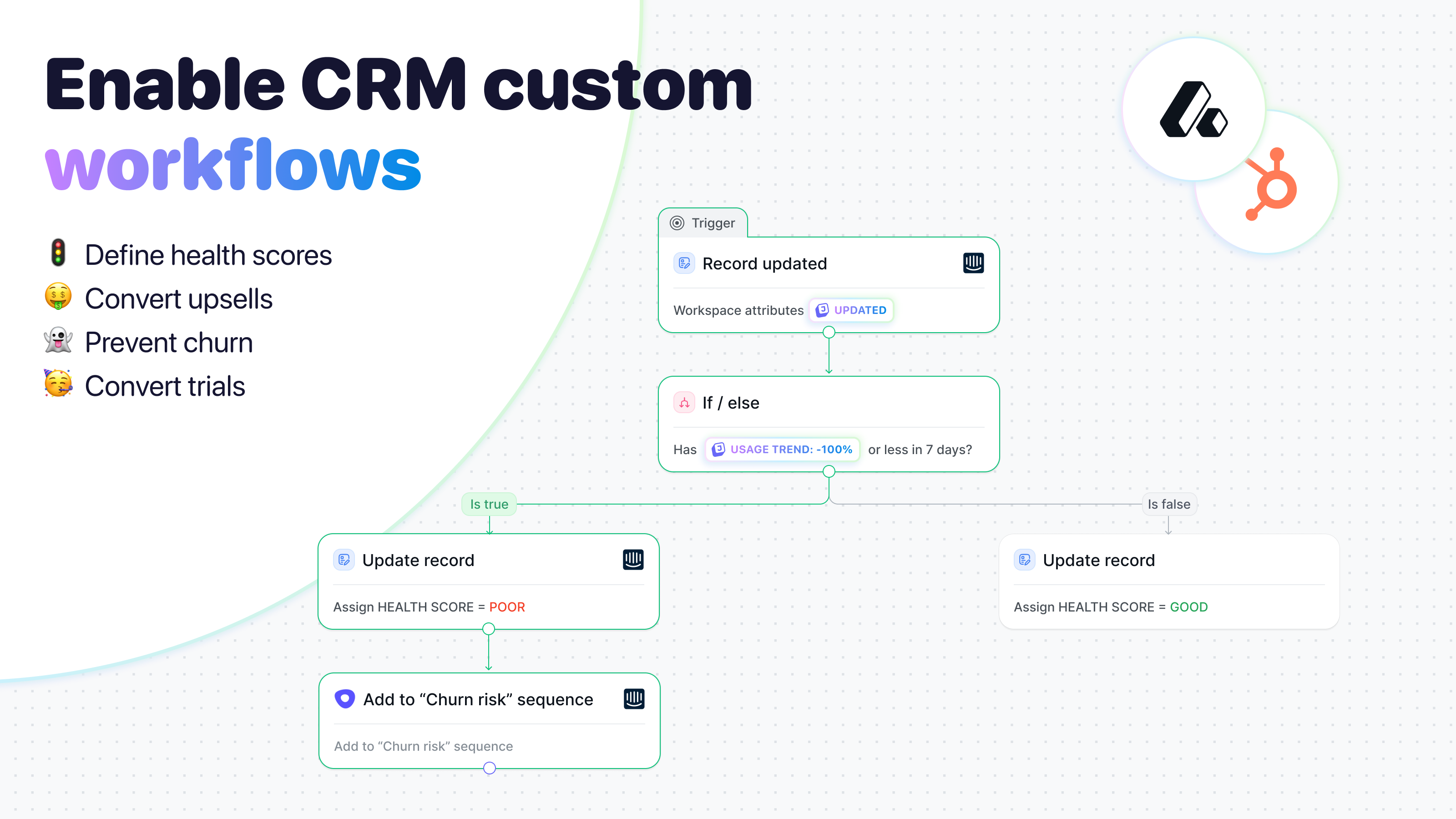 Enable CRM custom workflows

🚦 Define health scores
🤑 Convert upsells
👻 Prevent churn
🥳 Convert trials

Trigger

Record updated

Workspace attributes UPDATED

If / else

Has USAGE TREND: -100% or less in 7 days?

Is true

Is false

Update record

Assign HEALTH SCORE = POOR

Update record

Assign HEALTH SCORE = GOOD

Add to “Churn risk” sequence

Add to “Churn risk” sequence